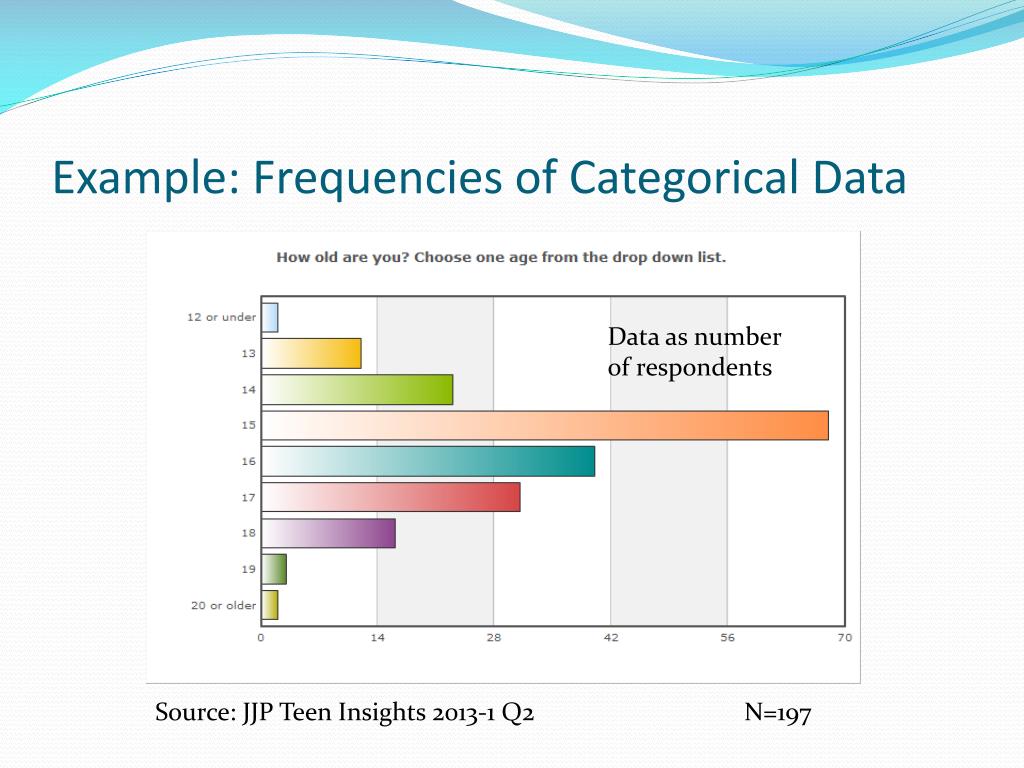 Example: Frequencies of Categorical Data

How old are you? Choose one age from the drop down list.

Data as number of respondents

12 or under
13
14
15
16
17
18
19
20 or older

0
14
28
42
56
70

Source: JJP Teen Insights 2013-1 Q2

N=197